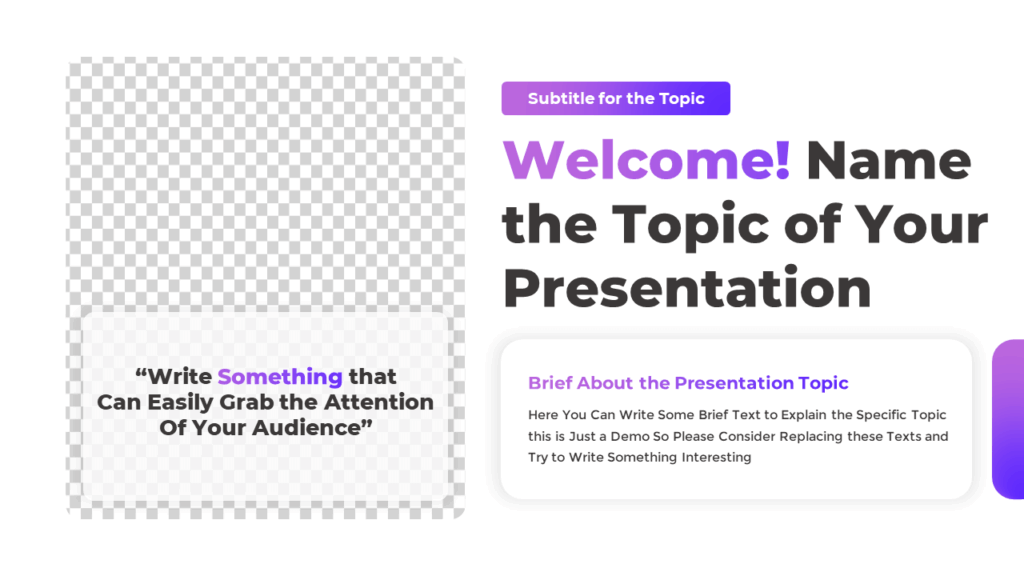 “Write Something that Can Easily Grab the Attention Of Your Audience”

Subtitle for the Topic

Welcome! Name the Topic of Your Presentation

Brief About the Presentation Topic

Here You Can Write Some Brief Text to Explain the Specific Topic this is Just a Demo So Please Consider Replacing these Texts and Try to Write Something Interesting